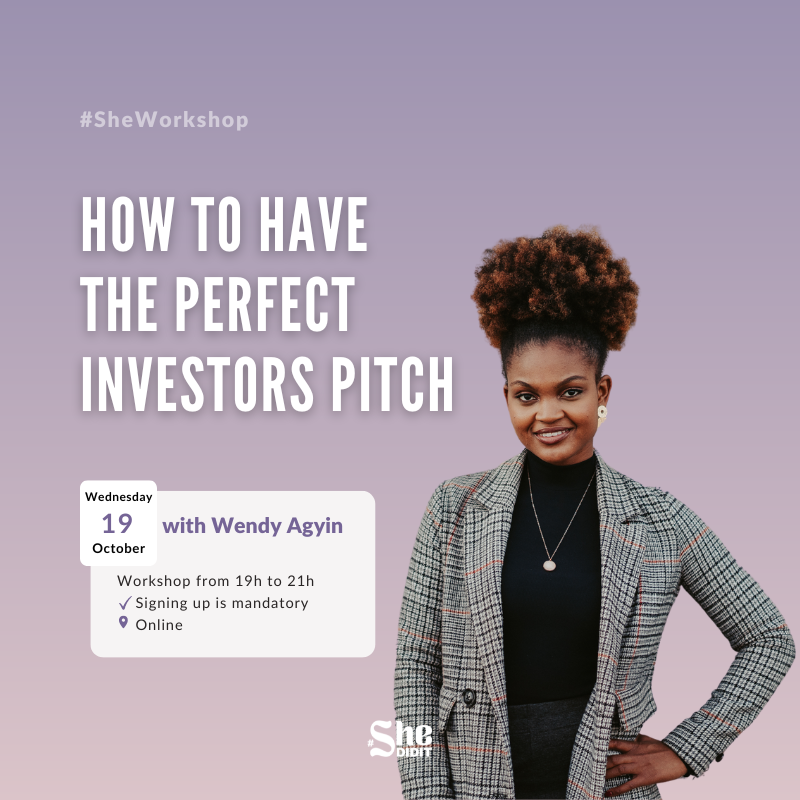 #SheWorkshop

HOW TO HAVE THE PERFECT INVESTORS PITCH

Wednesday
19
October

with Wendy Agyin

Workshop from 19h to 21h
✓ Signing up is mandatory
Online

#She DIDIT